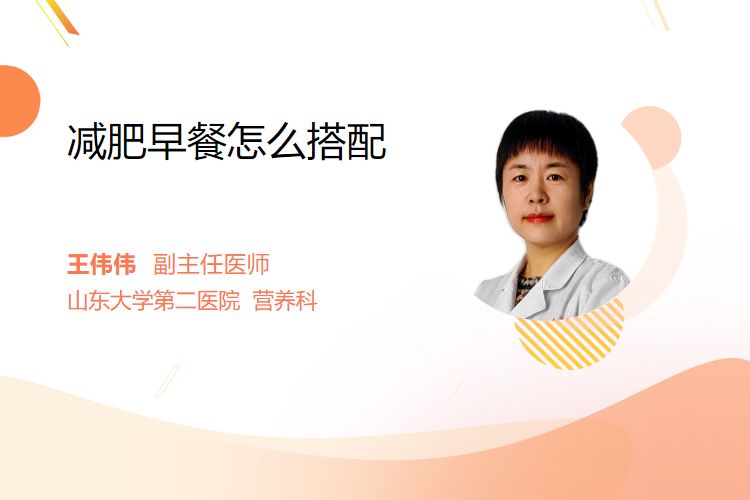 减肥早餐怎么搭配

王伟伟 副主任医师
山东大学第二医院 营养科